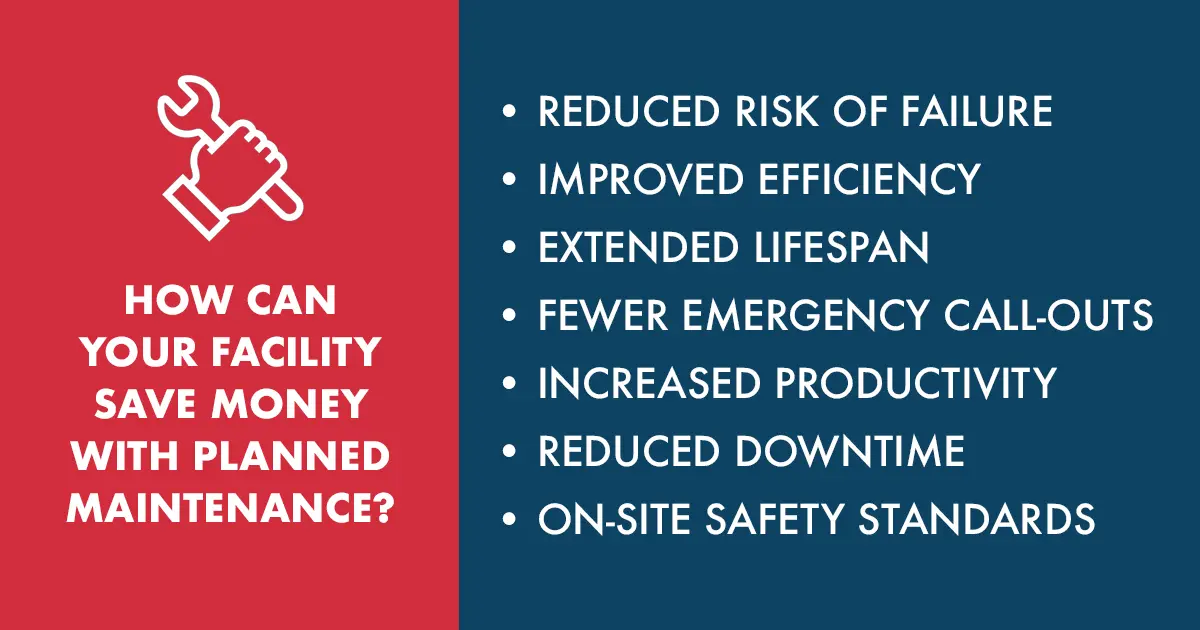 HOW CAN YOUR FACILITY SAVE MONEY WITH PLANNED MAINTENANCE?

• REDUCED RISK OF FAILURE
• IMPROVED EFFICIENCY
• EXTENDED LIFESPAN
• FEWER EMERGENCY CALL-OUTS
• INCREASED PRODUCTIVITY
• REDUCED DOWNTIME
• ON-SITE SAFETY STANDARDS